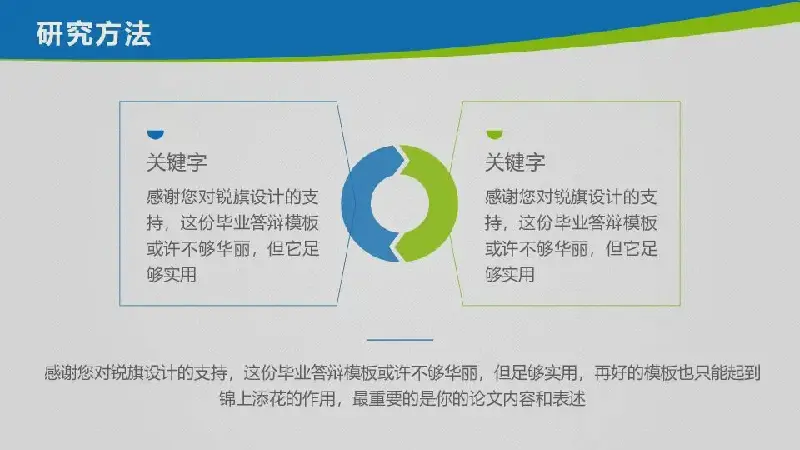 研究方法

关键字

感谢您对锐旗设计的支持，这份毕业答辩模板或许不够华丽，但它足够实用

关键字

感谢您对锐旗设计的支持，这份毕业答辩模板或许不够华丽，但它足够实用

感谢您对锐旗设计的支持，这份毕业答辩模板或许不够华丽，但足够实用，再好的模板也只能起到锦上添花的作用，最重要的是你的论文内容和表述